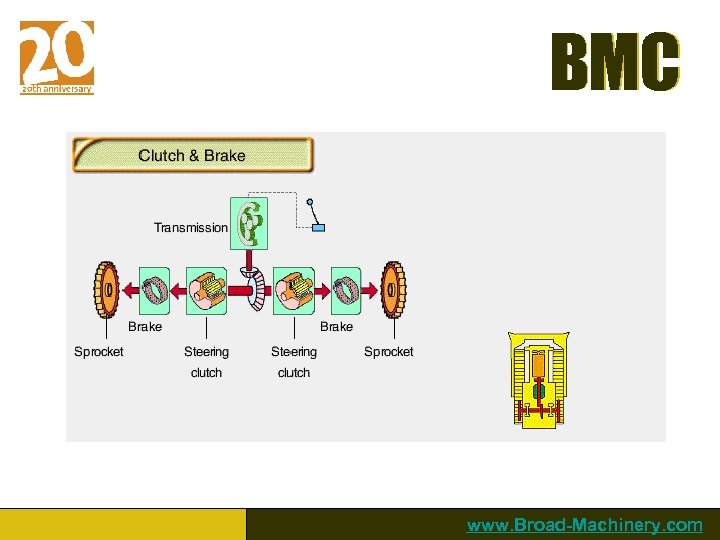 20
20th anniversary

BMC

Clutch & Brake

Transmission

Brake

Brake

Sprocket

Steering clutch

Steering clutch

Sprocket

www.Broad-Machinery.com